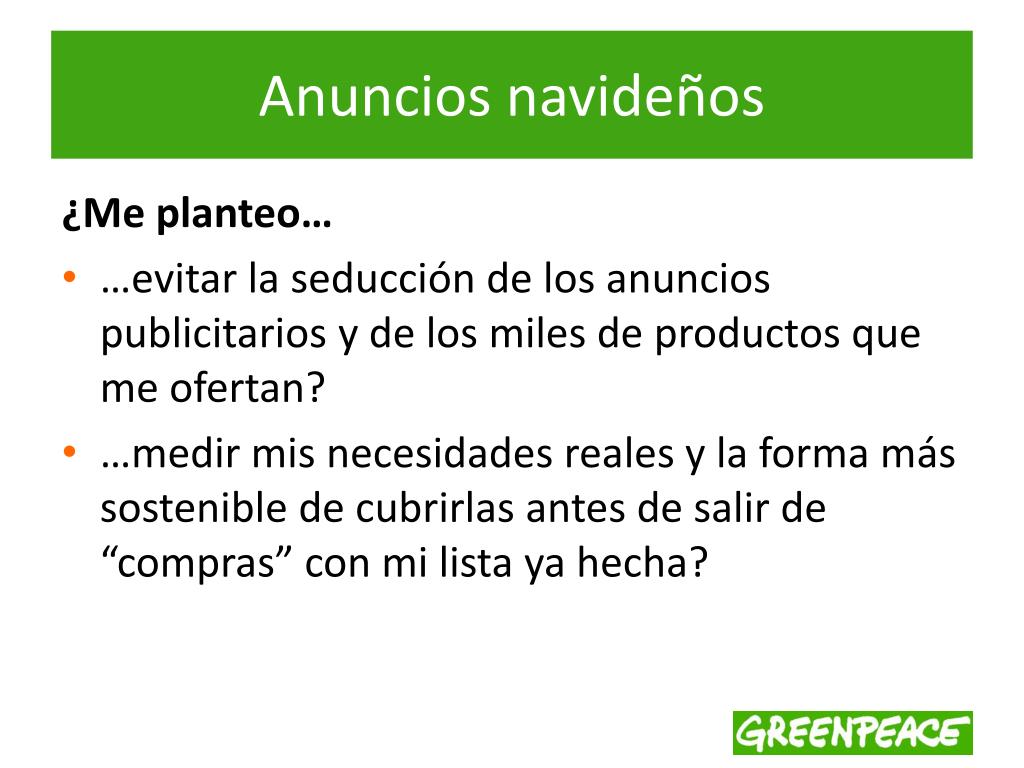 Anuncios navideños

¿Me planteo…

• …evitar la seducción de los anuncios publicitarios y de los miles de productos que me ofertan?

• …medir mis necesidades reales y la forma más sostenible de cubrirlas antes de salir de “compras” con mi lista ya hecha?

GREENPEACE